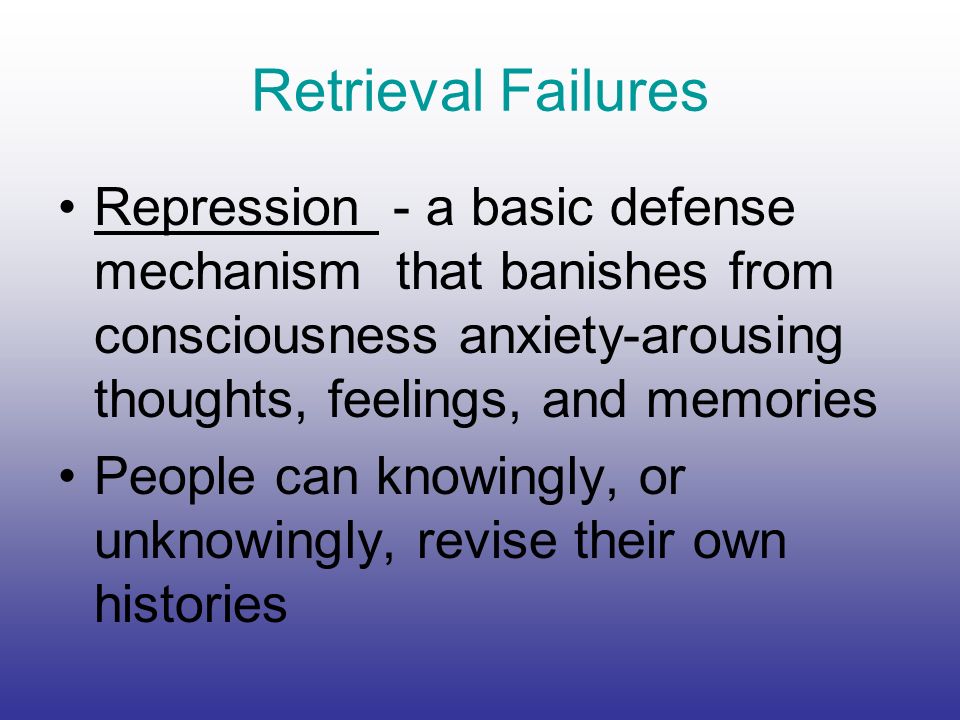 Retrieval Failures

• Repression - a basic defense mechanism that banishes from consciousness anxiety-arousing thoughts, feelings, and memories

• People can knowingly, or unknowingly, revise their own histories